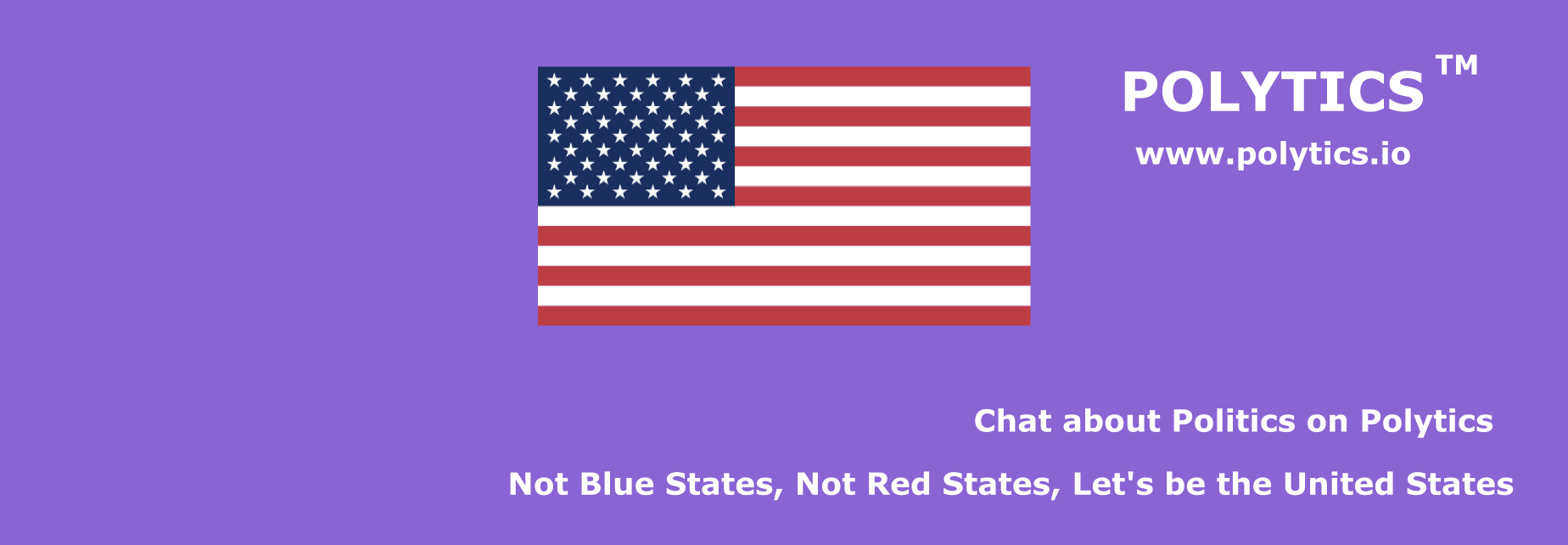 POLYTICS™
www.polytics.io

Chat about Politics on Polytics

Not Blue States, Not Red States, Let's be the United States